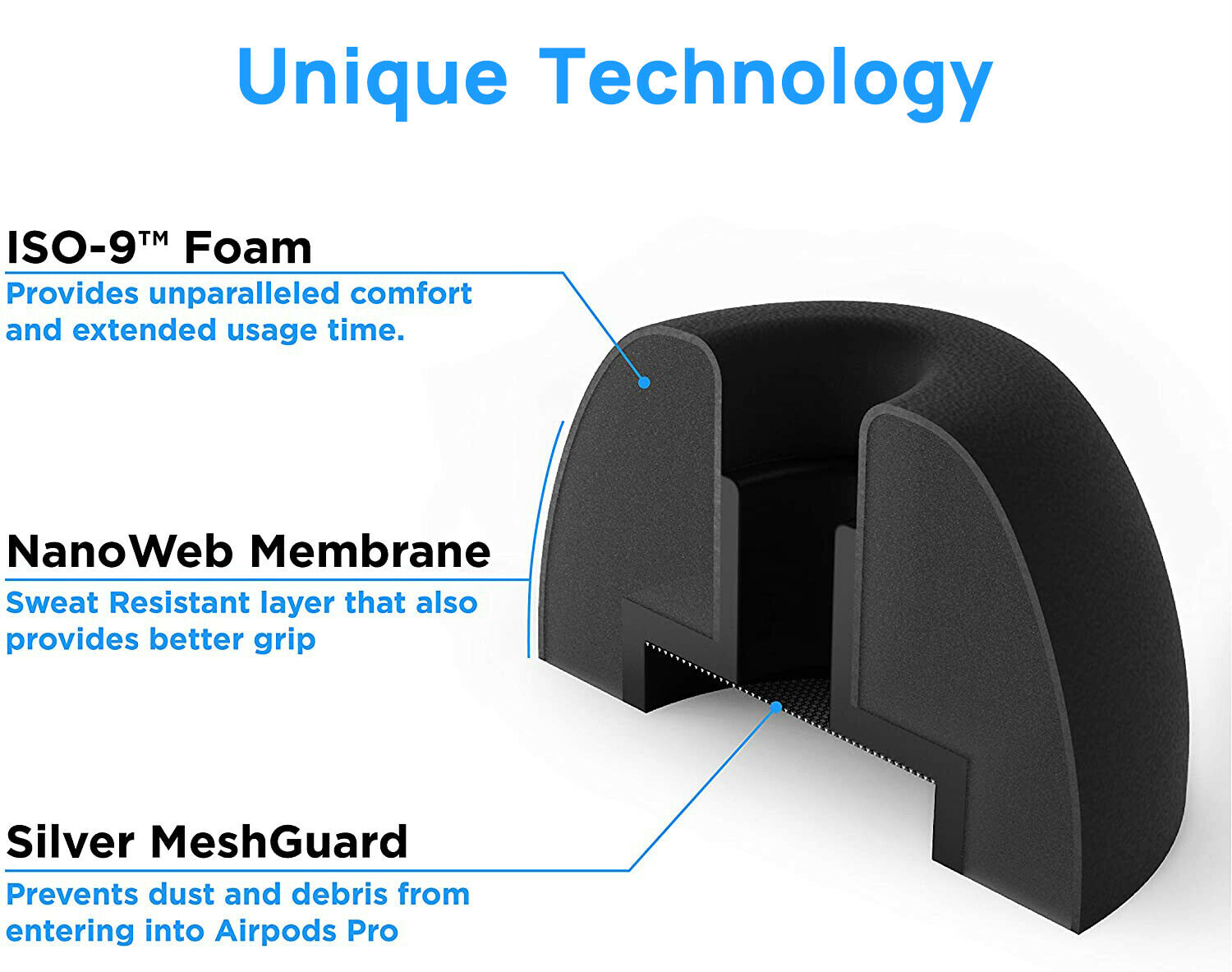 Unique Technology

ISO-9™ Foam
Provides unparalleled comfort and extended usage time.

NanoWeb Membrane
Sweat Resistant layer that also provides better grip

Silver MeshGuard
Prevents dust and debris from entering into Airpods Pro